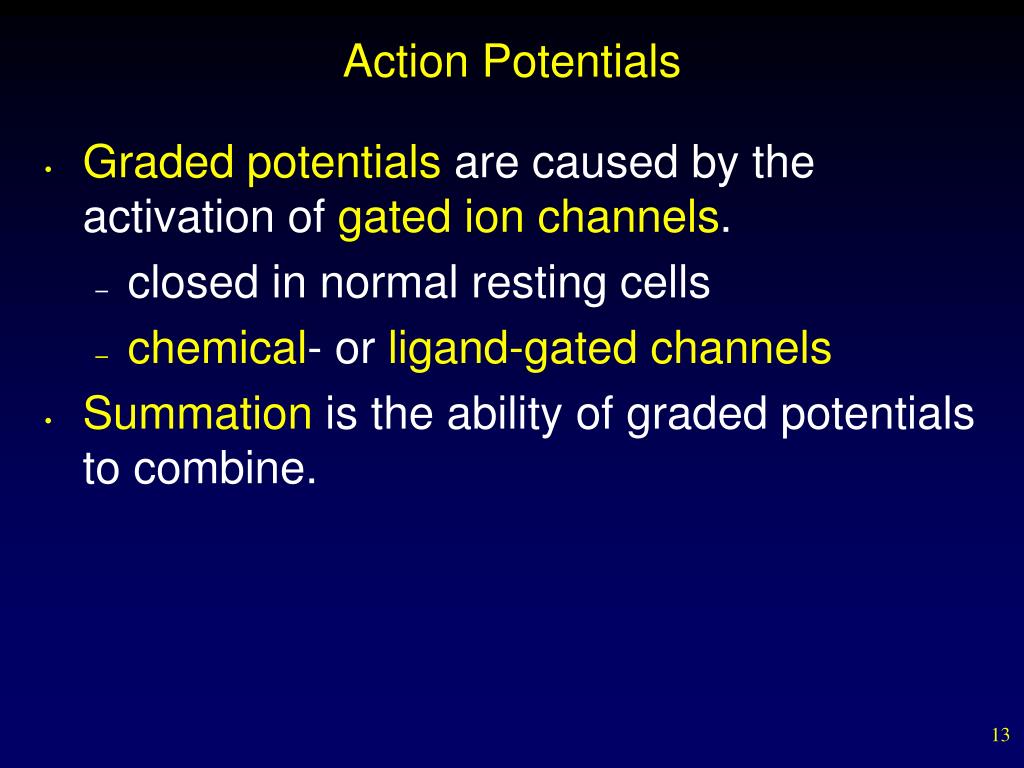 Action Potentials

• Graded potentials are caused by the activation of gated ion channels.
– closed in normal resting cells
– chemical- or ligand-gated channels
• Summation is the ability of graded potentials to combine.

13